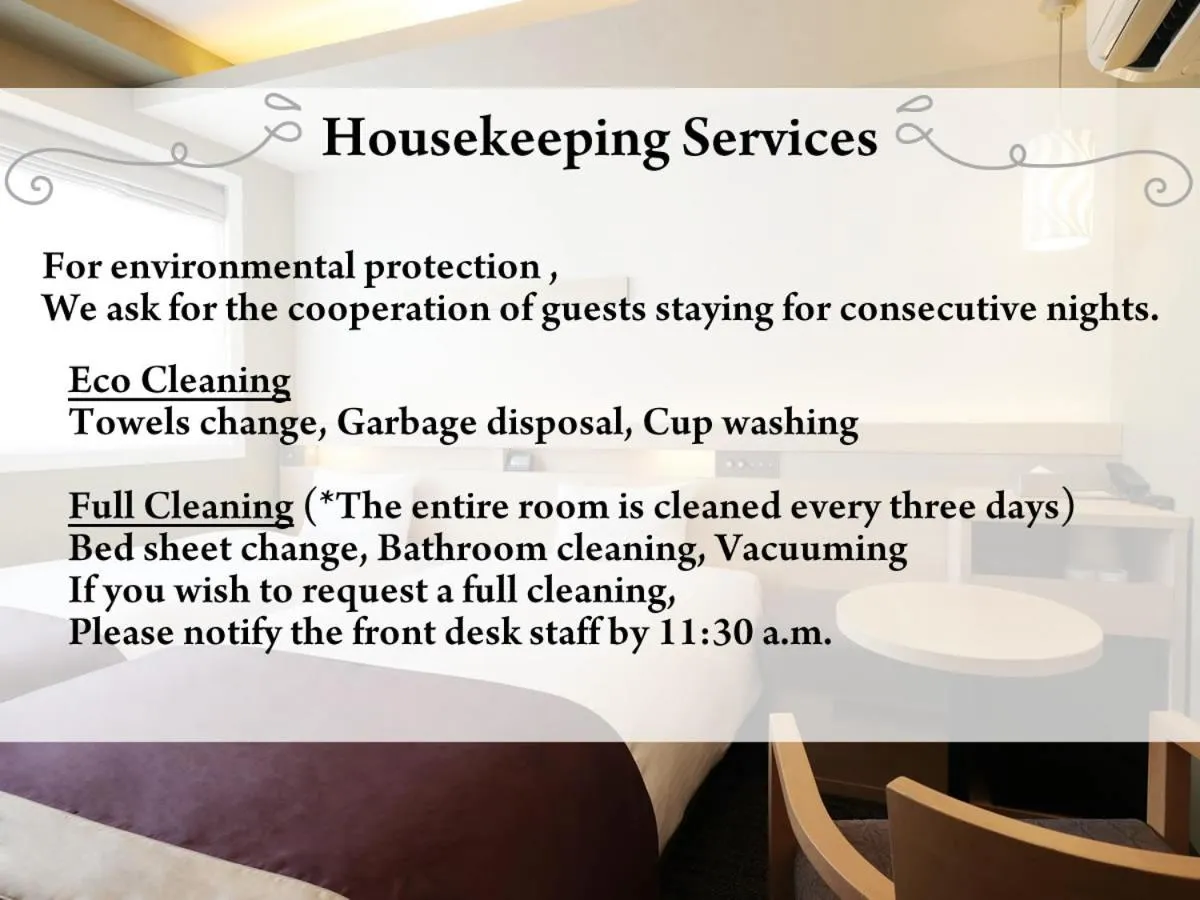 Housekeeping Services

For environmental protection ,
We ask for the cooperation of guests staying for consecutive nights.

Eco Cleaning
Towels change, Garbage disposal, Cup washing

Full Cleaning (*The entire room is cleaned every three days)
Bed sheet change, Bathroom cleaning, Vacuuming
If you wish to request a full cleaning,
Please notify the front desk staff by 11:30 a.m.